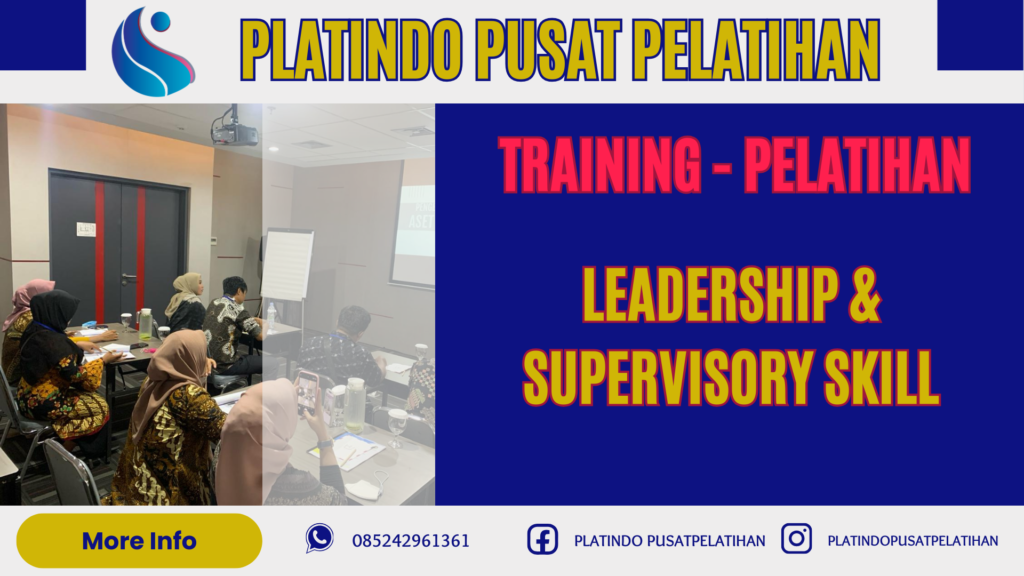 PLATINDO PUSAT PELATIHAN

TRAINING - PELATIHAN

LEADERSHIP & SUPERVISORY SKILL

ASET

More Info

085242961361

PLATINDO PUSATPELATIHAN

PLATINDOPUSATPELATIHAN